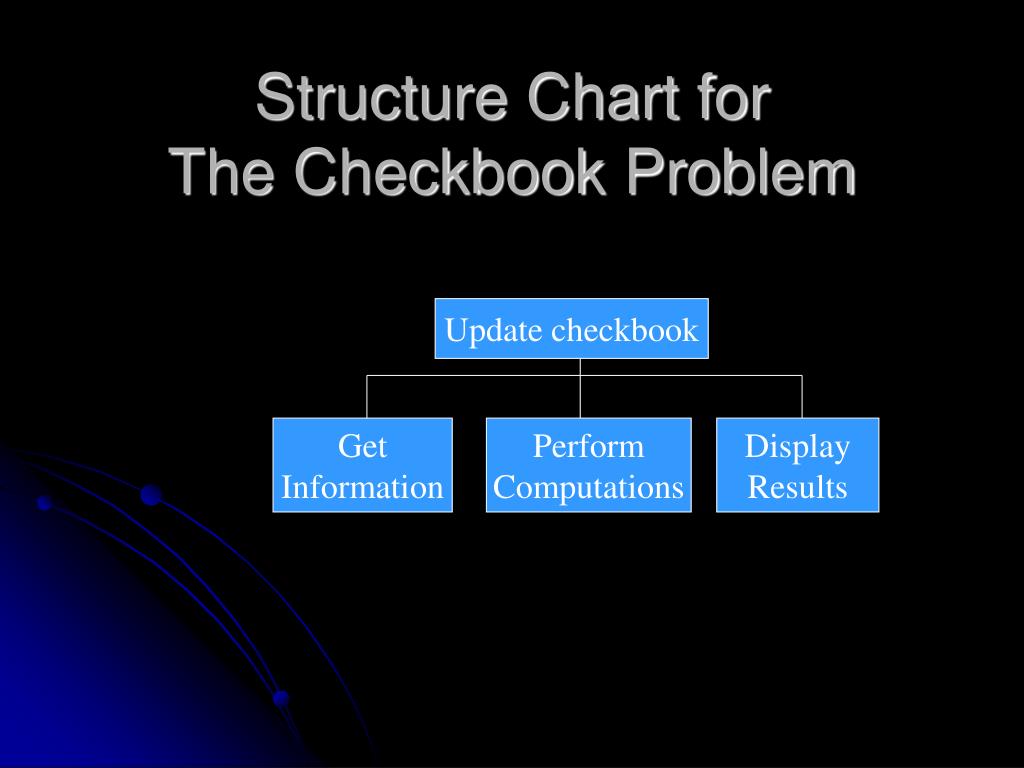 Structure Chart for
The Checkbook Problem

Update checkbook

Get Information

Perform Computations

Display Results